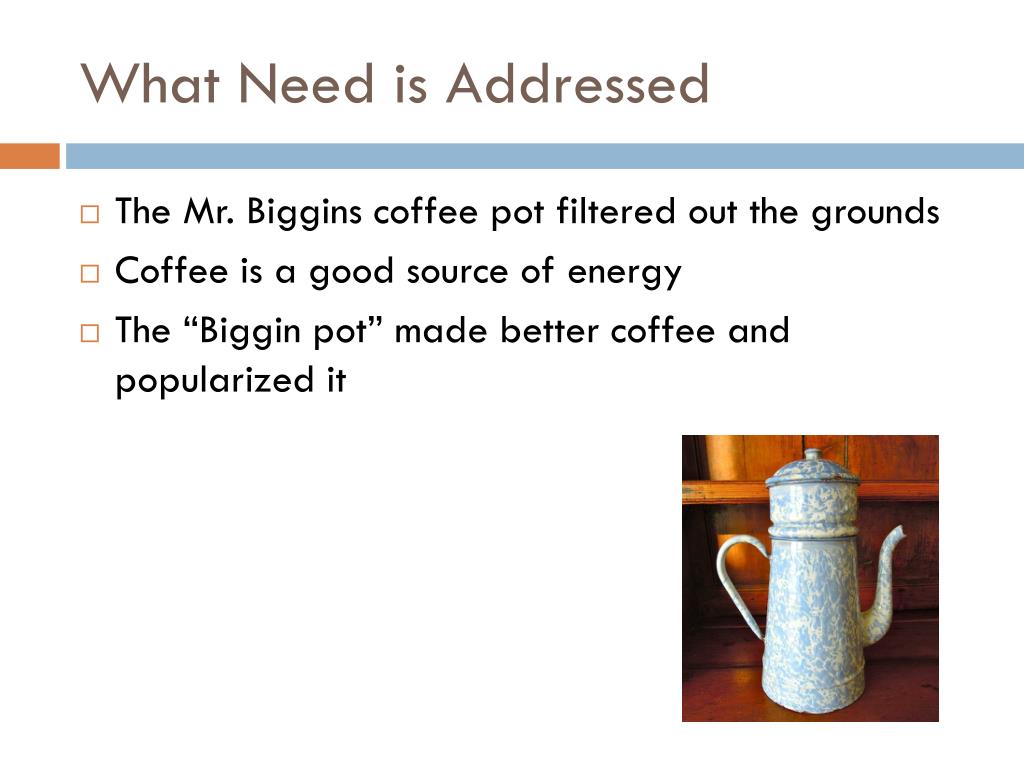 What Need is Addressed

□ The Mr. Biggins coffee pot filtered out the grounds
□ Coffee is a good source of energy
□ The “Biggin pot” made better coffee and popularized it